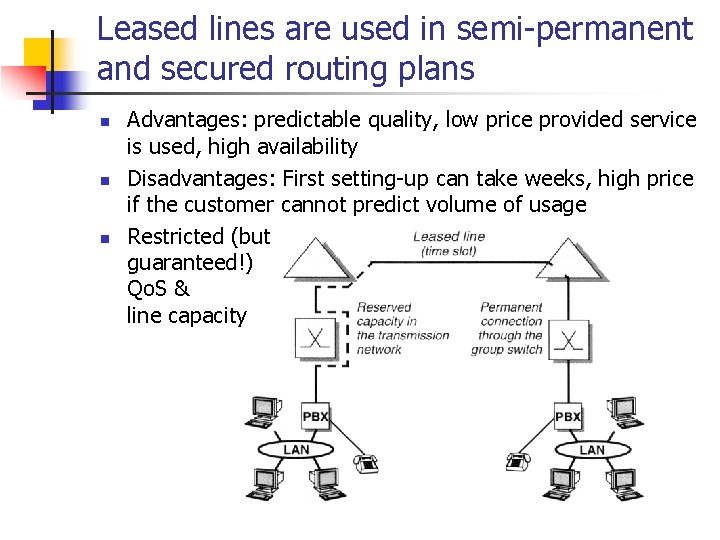 Leased lines are used in semi-permanent and secured routing plans

- Advantages: predictable quality, low price provided service is used, high availability
- Disadvantages: First setting-up can take weeks, high price if the customer cannot predict volume of usage
- Restricted (but guaranteed!) QoS & line capacity

Leased line (time slot)

Reserved capacity in the transmission network

Permanent connection through the group switch

PBX

LAN

PBX

LAN